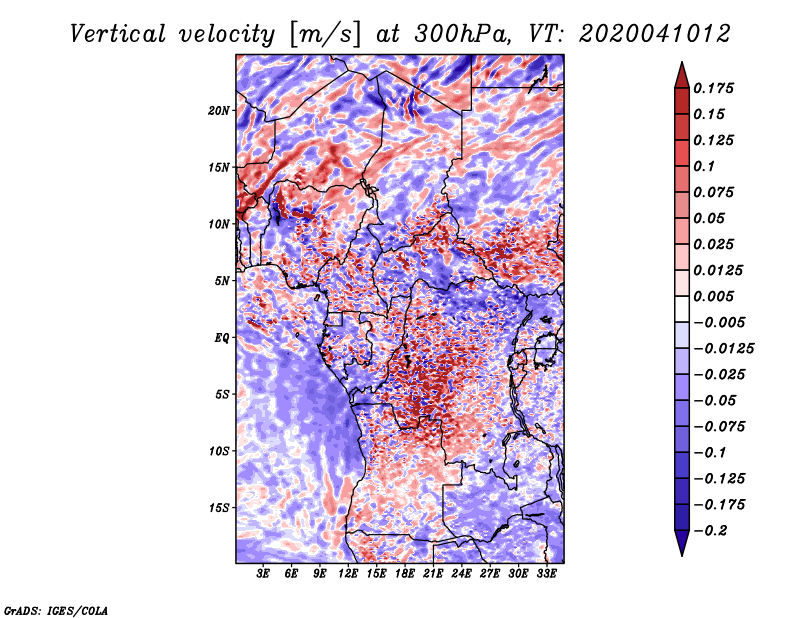 Vertical velocity [m/s] at 300hPa, VT: 2020041012

20N
15N
10N
5N
EQ
5S
10S
15S

3E 6E 9E 12E 15E 18E 21E 24E 27E 30E 33E

0.175
0.15
0.125
0.1
0.075
0.05
0.025
0.0125
0.005
−0.005
−0.0125
−0.025
−0.05
−0.075
−0.1
−0.125
−0.175
−0.2

GrADS: IGES/COLA